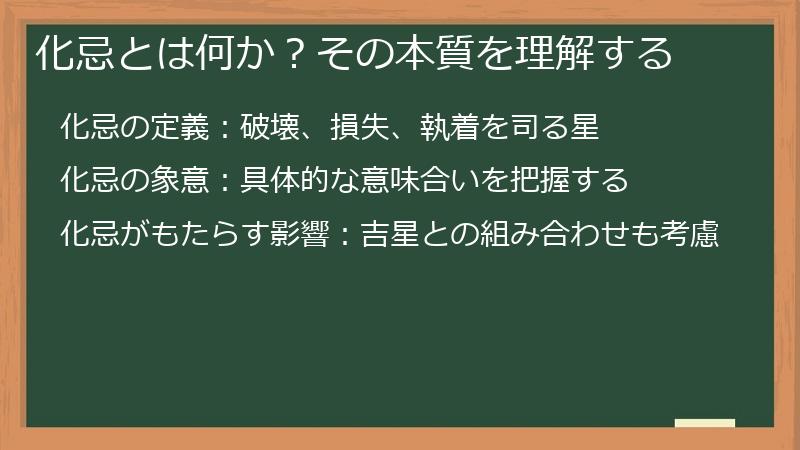 化忌とは何か？その本質を理解する

化忌の定義：破壊、損失、執着を司る星

化忌の象意：具体的な意味合いを把握する

化忌がもたらす影響：吉星との組み合わせも考慮